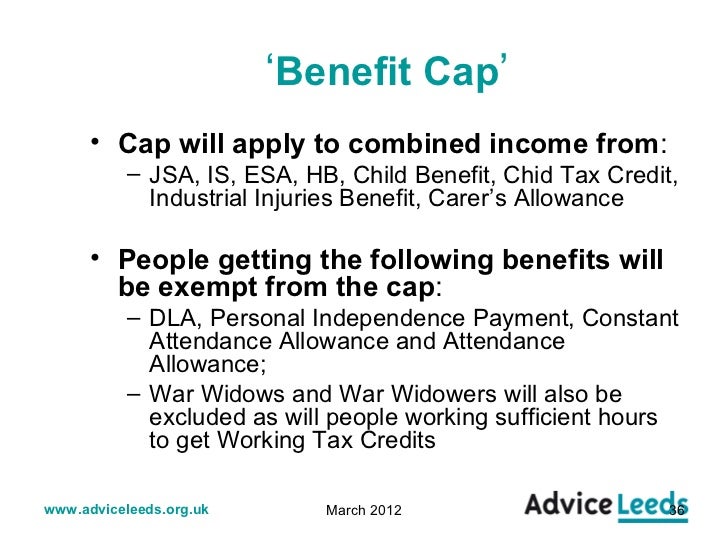 ‘Benefit Cap’

• Cap will apply to combined income from:
  – JSA, IS, ESA, HB, Child Benefit, Chid Tax Credit, Industrial Injuries Benefit, Carer’s Allowance

• People getting the following benefits will be exempt from the cap:
  – DLA, Personal Independence Payment, Constant Attendance Allowance and Attendance Allowance;
  – War Widows and War Widowers will also be excluded as will people working sufficient hours to get Working Tax Credits

www.adviceleeds.org.uk

March 2012

Advice Leeds

36